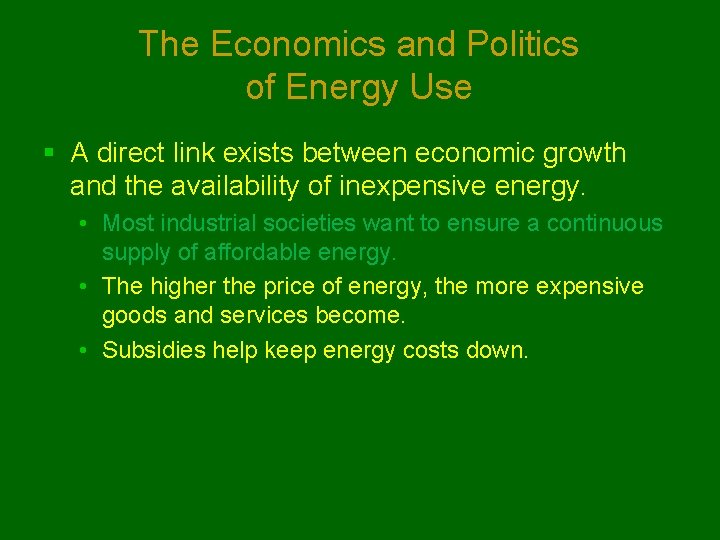 The Economics and Politics of Energy Use

▪ A direct link exists between economic growth and the availability of inexpensive energy.

• Most industrial societies want to ensure a continuous supply of affordable energy.

• The higher the price of energy, the more expensive goods and services become.

• Subsidies help keep energy costs down.